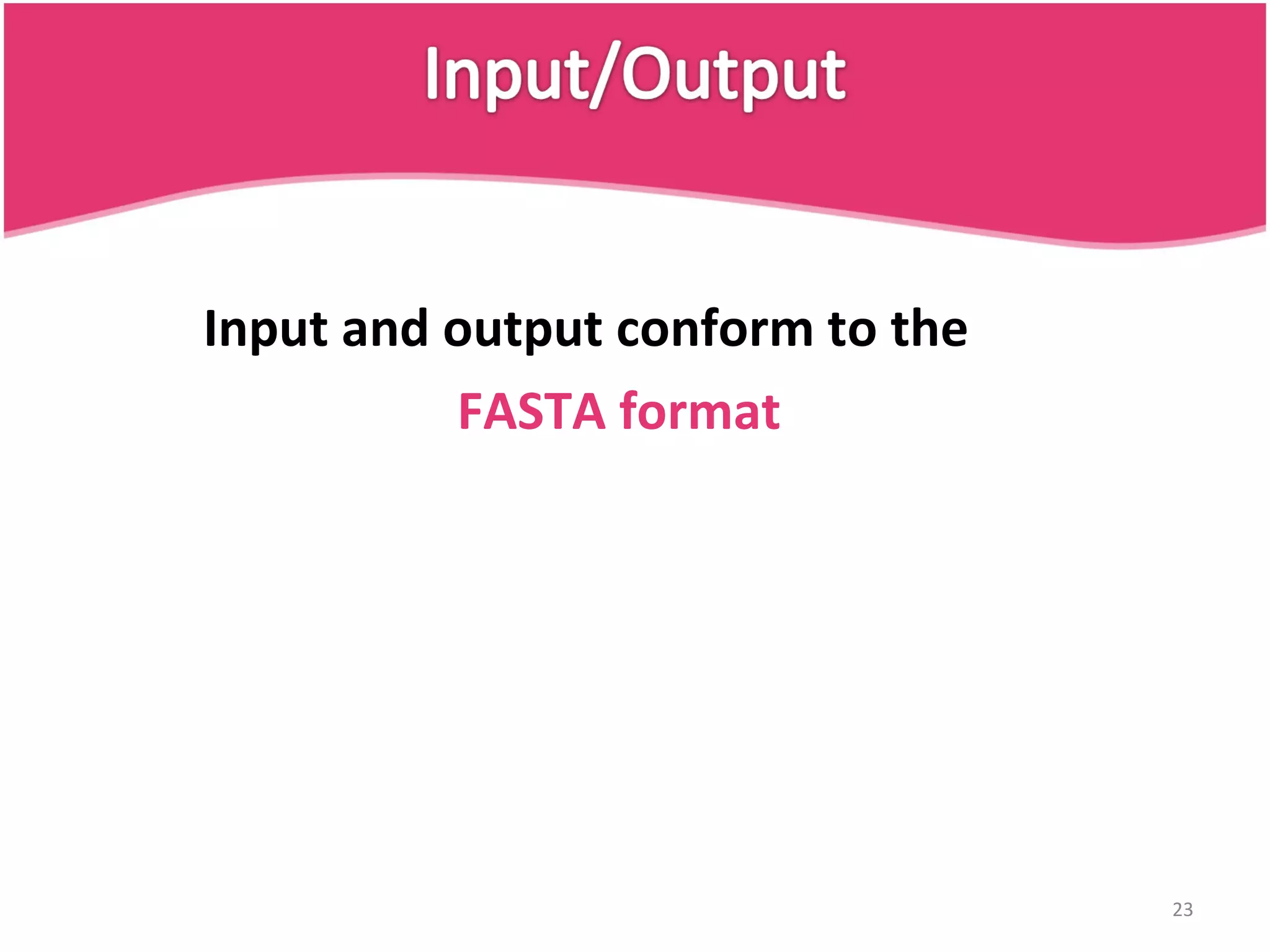 Input/Output

Input and output conform to the FASTA format

23